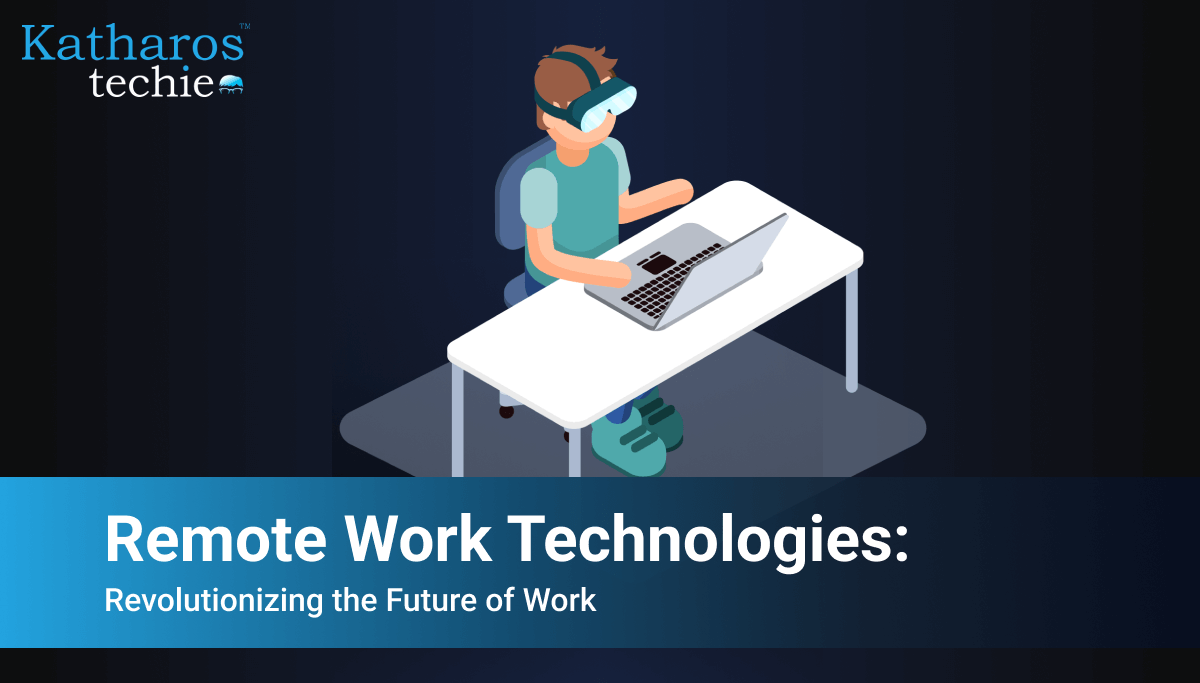 Katharos™
techie

Remote Work Technologies:
Revolutionizing the Future of Work